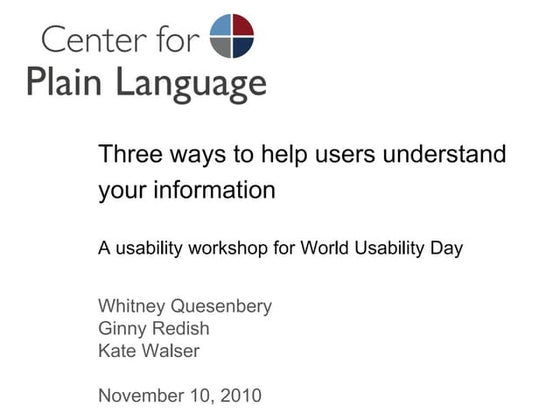 Center for
Plain Language

Three ways to help users understand your information

A usability workshop for World Usability Day

Whitney Quesenbery
Ginny Redish
Kate Walser

November 10, 2010